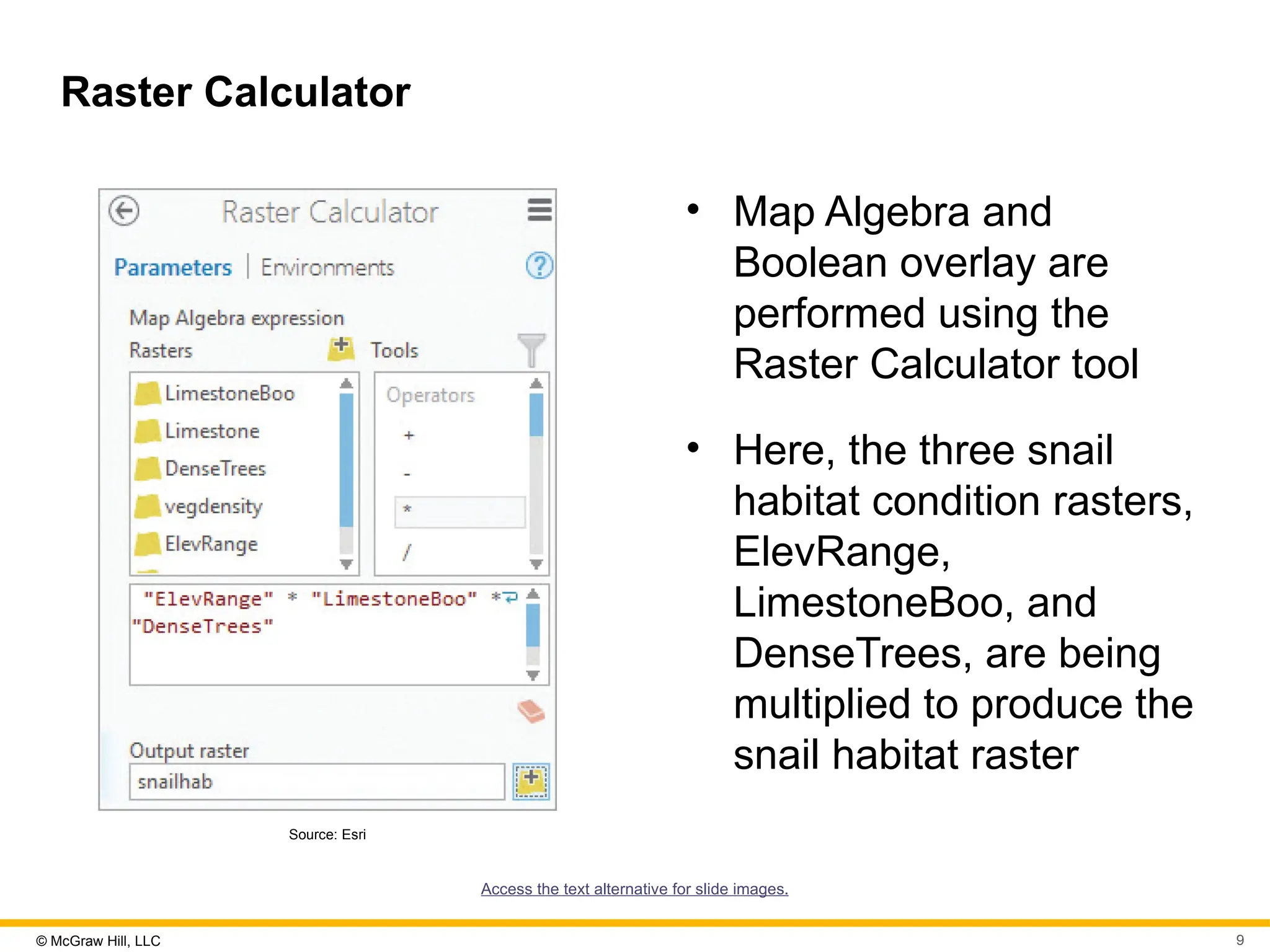 Raster Calculator

Raster Calculator

Parameters | Environments

Map Algebra expression

Rasters

Tools

LimestoneBoo
Limestone
DenseTrees
vegdensity
ElevRange

Operators
+
-
*
/

"ElevRange" * "LimestoneBoo" *
"DenseTrees"

Output raster

snailhab

Source: Esri

• Map Algebra and Boolean overlay are performed using the Raster Calculator tool

• Here, the three snail habitat condition rasters, ElevRange, LimestoneBoo, and DenseTrees, are being multiplied to produce the snail habitat raster

Access the text alternative for slide images.

© McGraw Hill, LLC

9